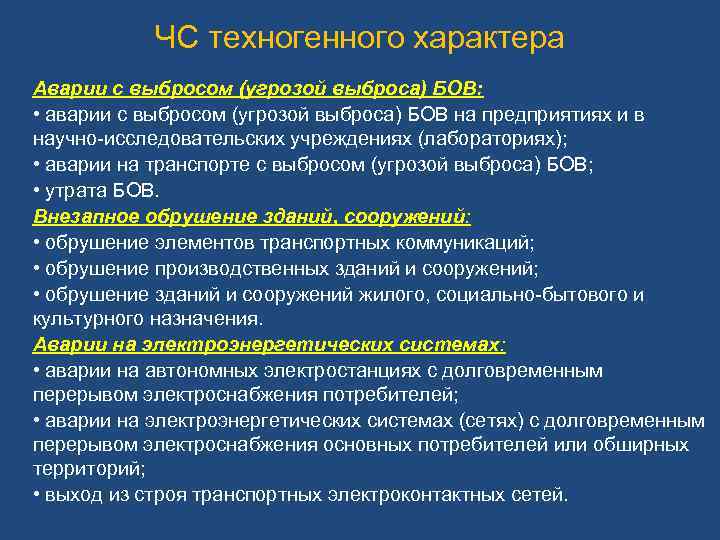 ЧС техногенного характера

Аварии с выбросом (угрозой выброса) БОВ:
• аварии с выбросом (угрозой выброса) БОВ на предприятиях и в научно-исследовательских учреждениях (лабораториях);
• аварии на транспорте с выбросом (угрозой выброса) БОВ;
• утрата БОВ.
Внезапное обрушение зданий, сооружений:
• обрушение элементов транспортных коммуникаций;
• обрушение производственных зданий и сооружений;
• обрушение зданий и сооружений жилого, социально-бытового и культурного назначения.
Аварии на электроэнергетических системах:
• аварии на автономных электростанциях с долговременным перерывом электроснабжения потребителей;
• аварии на электроэнергетических системах (сетях) с долговременным перерывом электроснабжения основных потребителей или обширных территорий;
• выход из строя транспортных электроконтактных сетей.